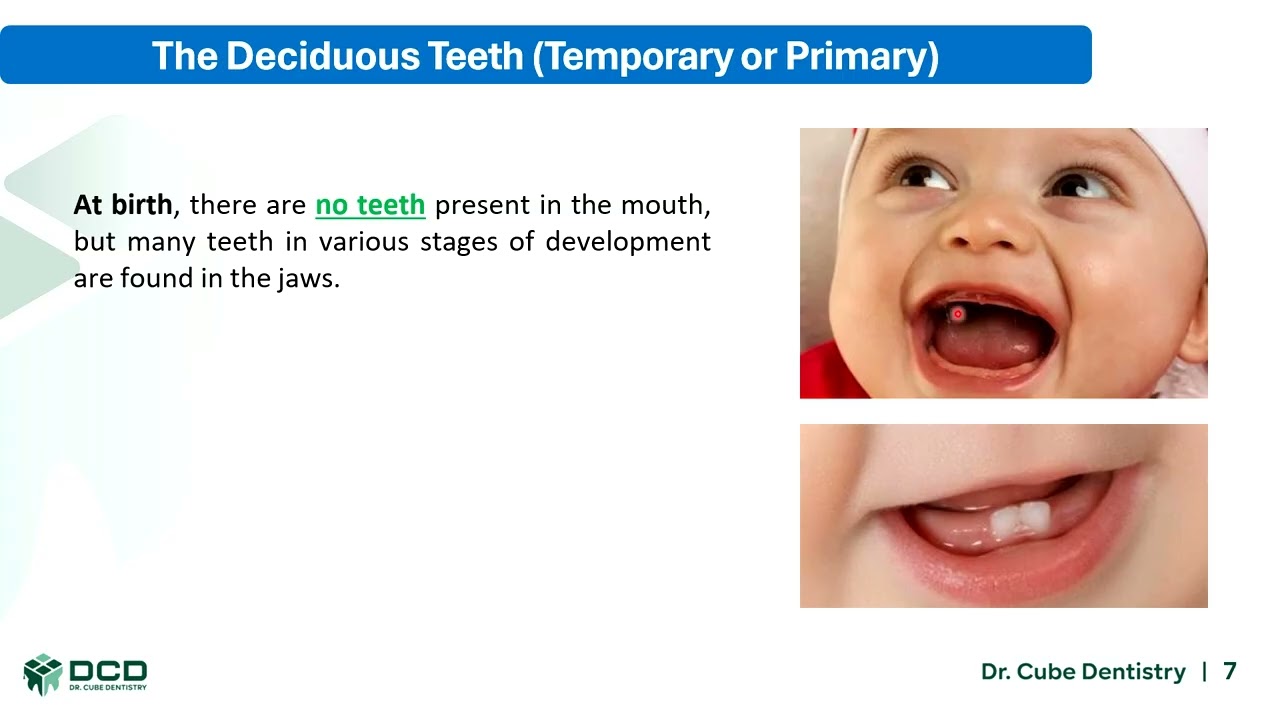 The Deciduous Teeth (Temporary or Primary)

At birth, there are no teeth present in the mouth, but many teeth in various stages of development are found in the jaws.

DCD
DR. CUBE DENTISTRY

Dr. Cube Dentistry | 7